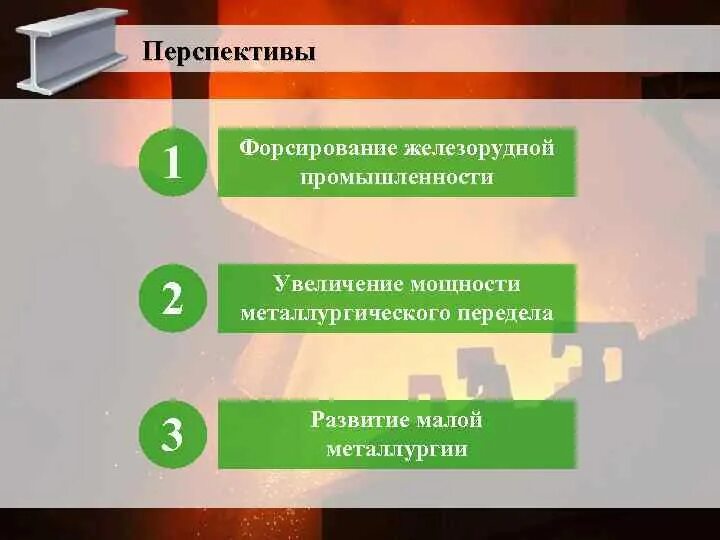 Перспективы

1

Форсирование железорудной промышленности

2

Увеличение мощности металлургического передела

3

Развитие малой металлургии